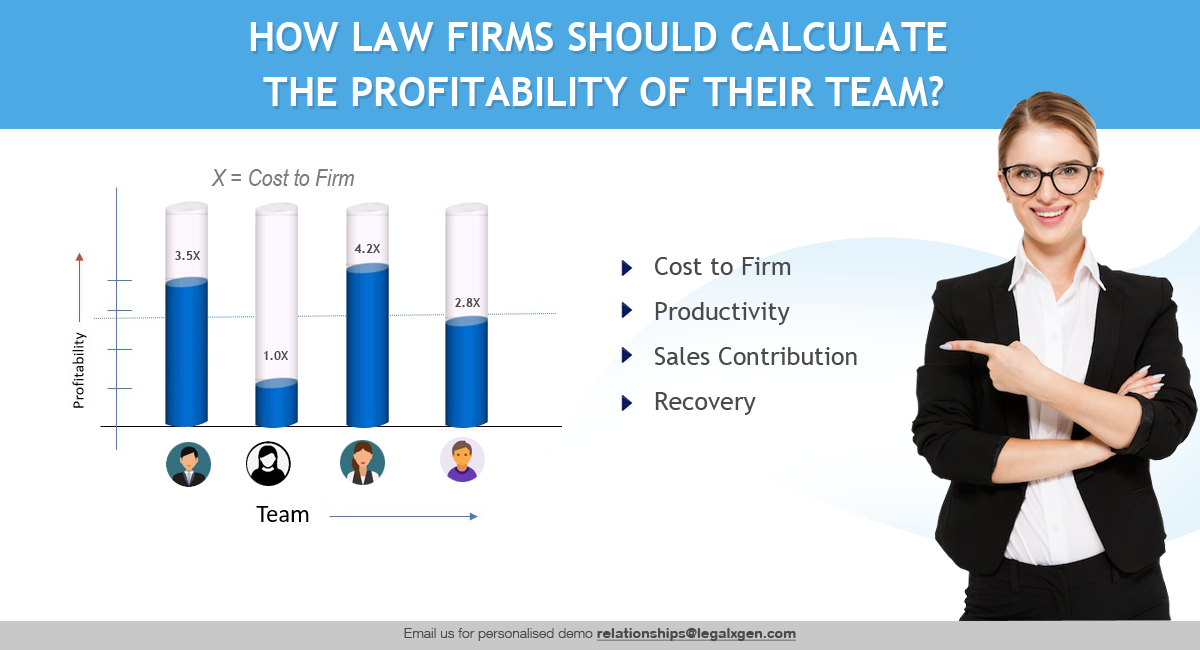 HOW LAW FIRMS SHOULD CALCULATE THE PROFITABILITY OF THEIR TEAM?

X = Cost to Firm

3.5X

1.0X

4.2X

2.8X

Profitability

Team

Cost to Firm

Productivity

Sales Contribution

Recovery

Email us for personalised demo relationships@legalxgen.com